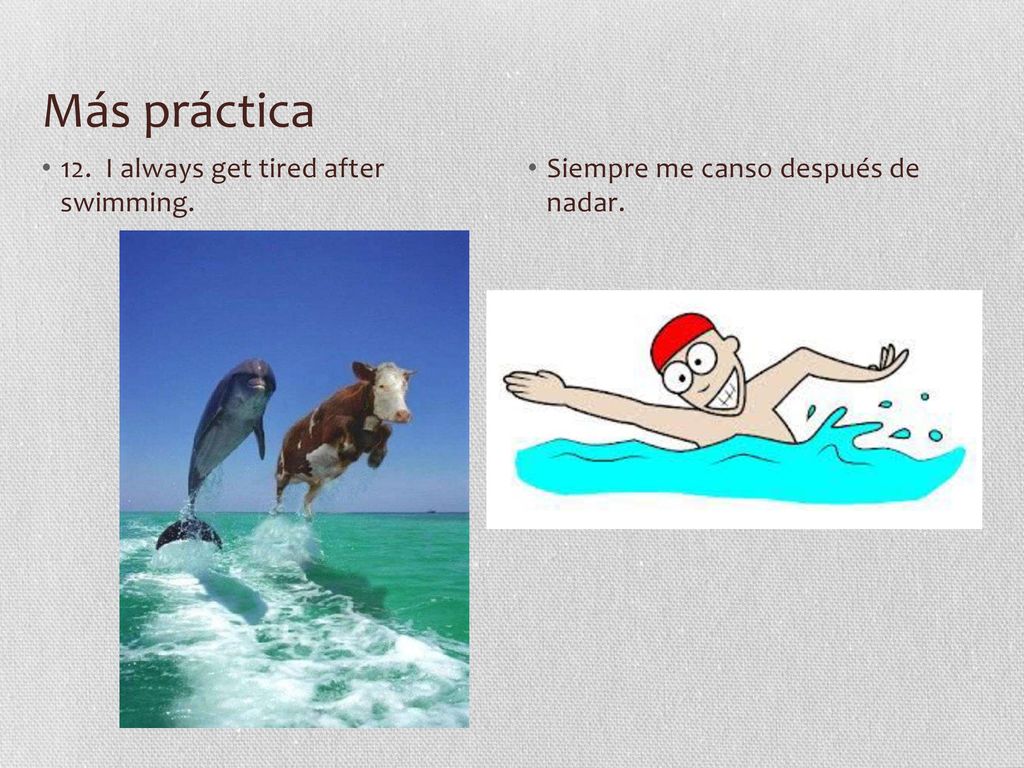 Más práctica

• 12. I always get tired after swimming.

• Siempre me canso después de nadar.